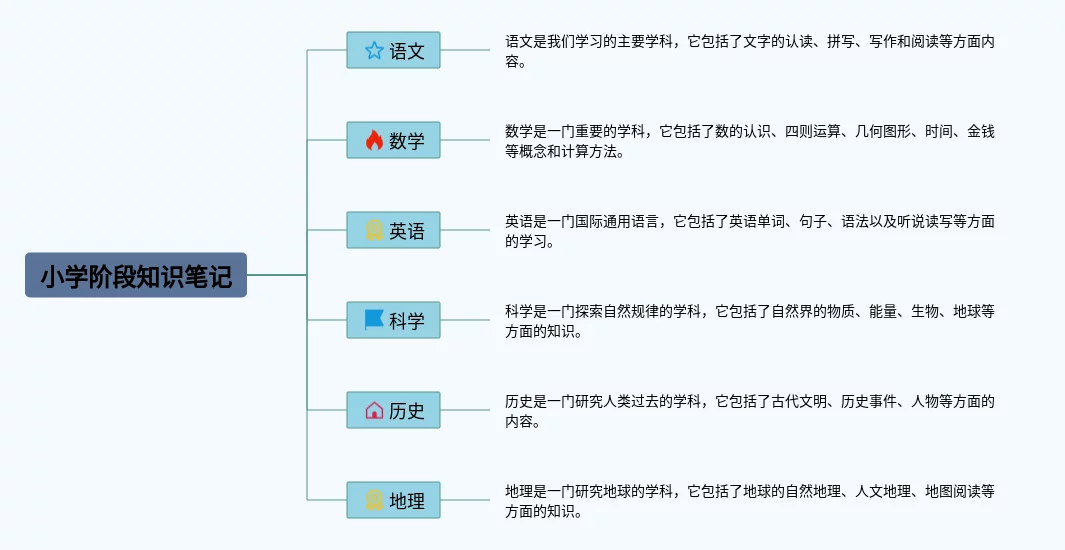 小学阶段知识笔记

语文

语文是我们学习的主要学科，它包括了文字的认读、拼写、写作和阅读等方面内容。

数学

数学是一门重要的学科，它包括了数的认识、四则运算、几何图形、时间、金钱等概念和计算方法。

英语

英语是一门国际通用语言，它包括了英语单词、句子、语法以及听说读写等方面的学习。

科学

科学是一门探索自然规律的学科，它包括了自然界的物质、能量、生物、地球等方面的知识。

历史

历史是一门研究人类过去的学科，它包括了古代文明、历史事件、人物等方面的内容。

地理

地理是一门研究地球的学科，它包括了地球的自然地理、人文地理、地图阅读等方面的知识。